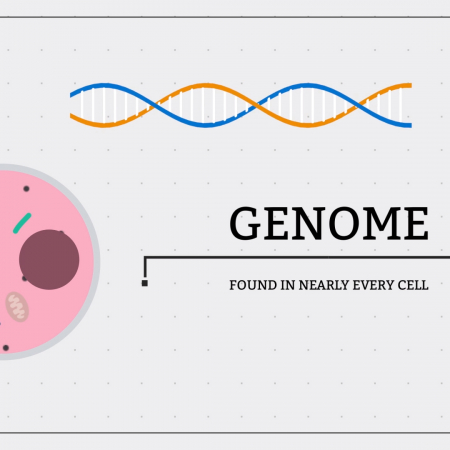 GENOME

FOUND IN NEARLY EVERY CELL